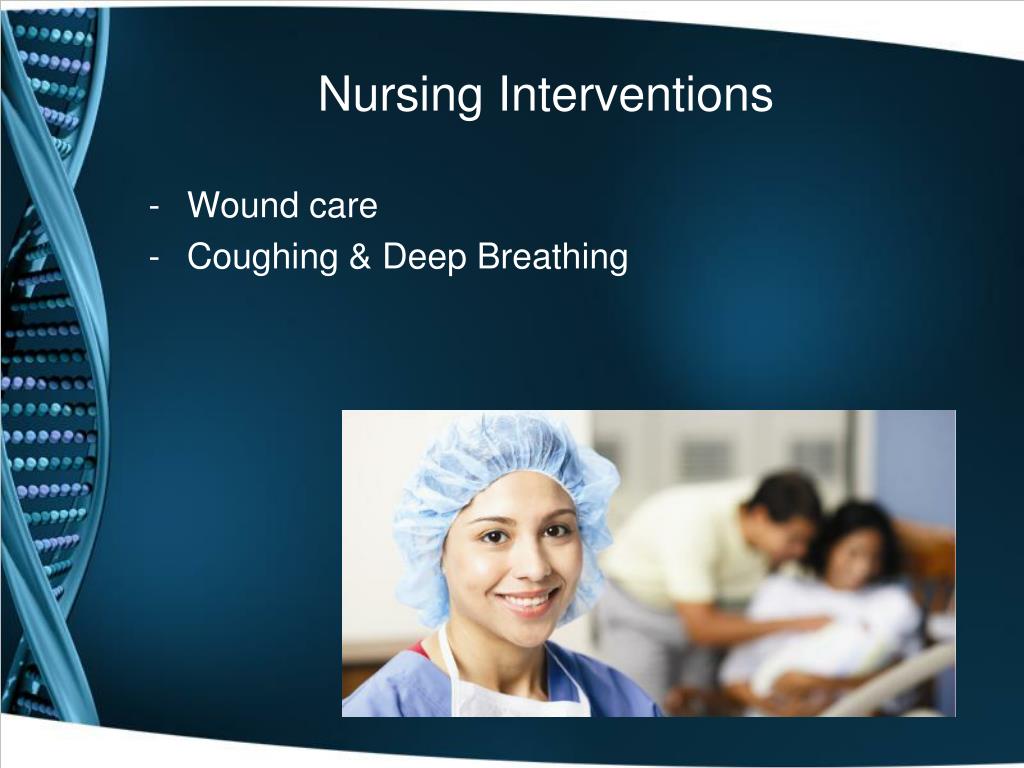 Nursing Interventions

- Wound care
- Coughing & Deep Breathing